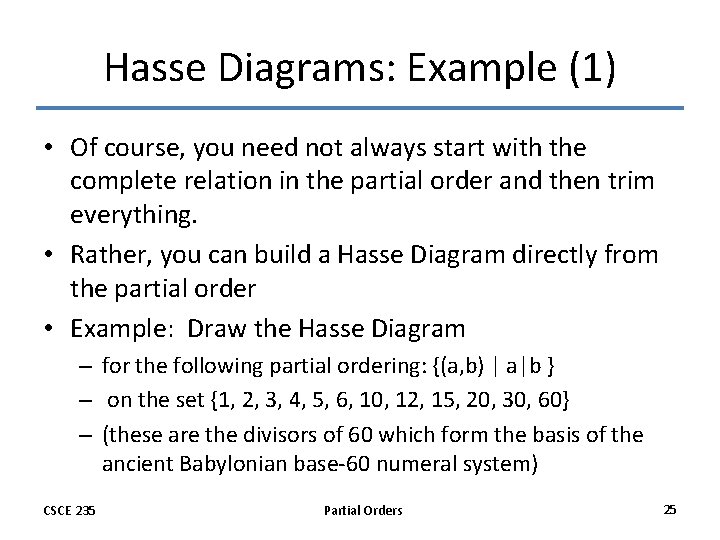 Hasse Diagrams: Example (1)

• Of course, you need not always start with the complete relation in the partial order and then trim everything.

• Rather, you can build a Hasse Diagram directly from the partial order

• Example: Draw the Hasse Diagram

– for the following partial ordering: {(a,b) | a|b }

– on the set {1, 2, 3, 4, 5, 6, 10, 12, 15, 20, 30, 60}

– (these are the divisors of 60 which form the basis of the ancient Babylonian base-60 numeral system)

CSCE 235

Partial Orders

25